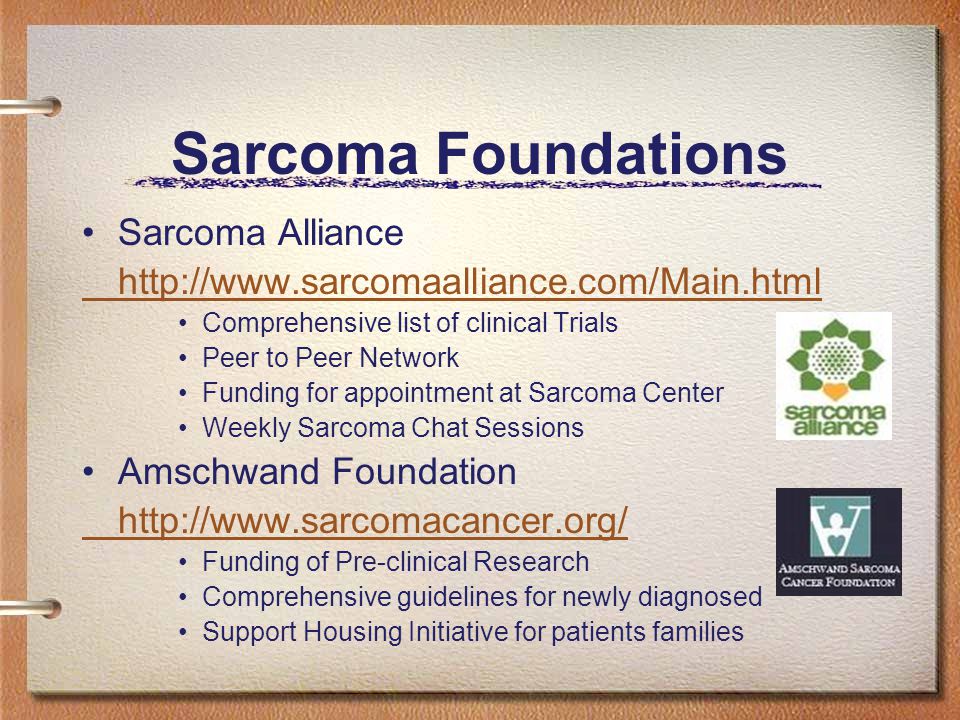 Sarcoma Foundations

• Sarcoma Alliance
http://www.sarcomaalliance.com/Main.html
• Comprehensive list of clinical Trials
• Peer to Peer Network
• Funding for appointment at Sarcoma Center
• Weekly Sarcoma Chat Sessions

sarcoma alliance

• Amschwand Foundation
http://www.sarcomacancer.org/
• Funding of Pre-clinical Research
• Comprehensive guidelines for newly diagnosed
• Support Housing Initiative for patients families

AMSCHWAND SARCOMA CANCER FOUNDATION